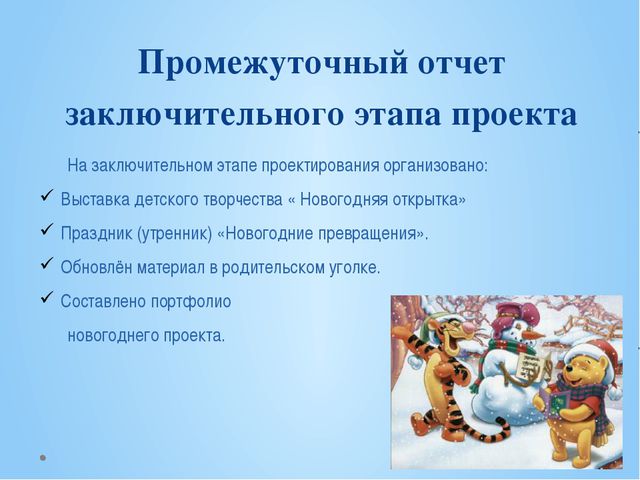 Промежуточный отчет заключительного этапа проекта

На заключительном этапе проектирования организовано:

✓ Выставка детского творчества « Новогодняя открытка»

✓ Праздник (утренник) «Новогодние превращения».

✓ Обновлён материал в родительском уголке.

✓ Составлено портфолио новогоднего проекта.